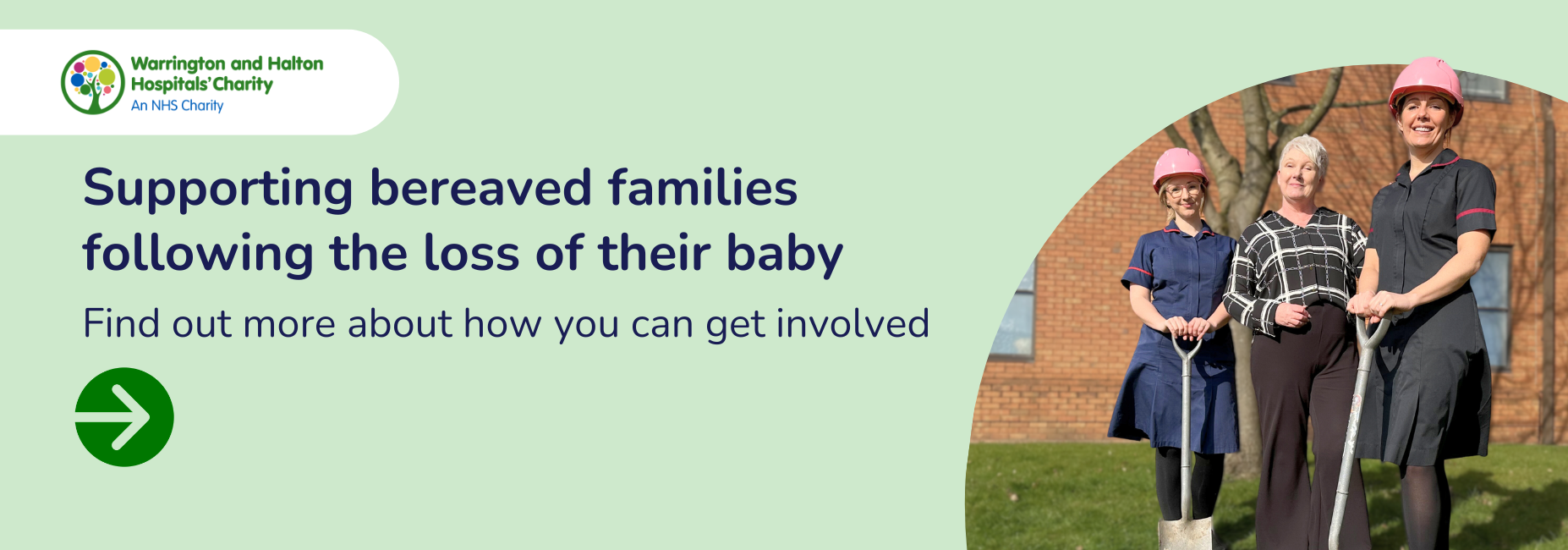 Warrington and Halton Hospitals' Charity
An NHS Charity

Supporting bereaved families following the loss of their baby

Find out more about how you can get involved